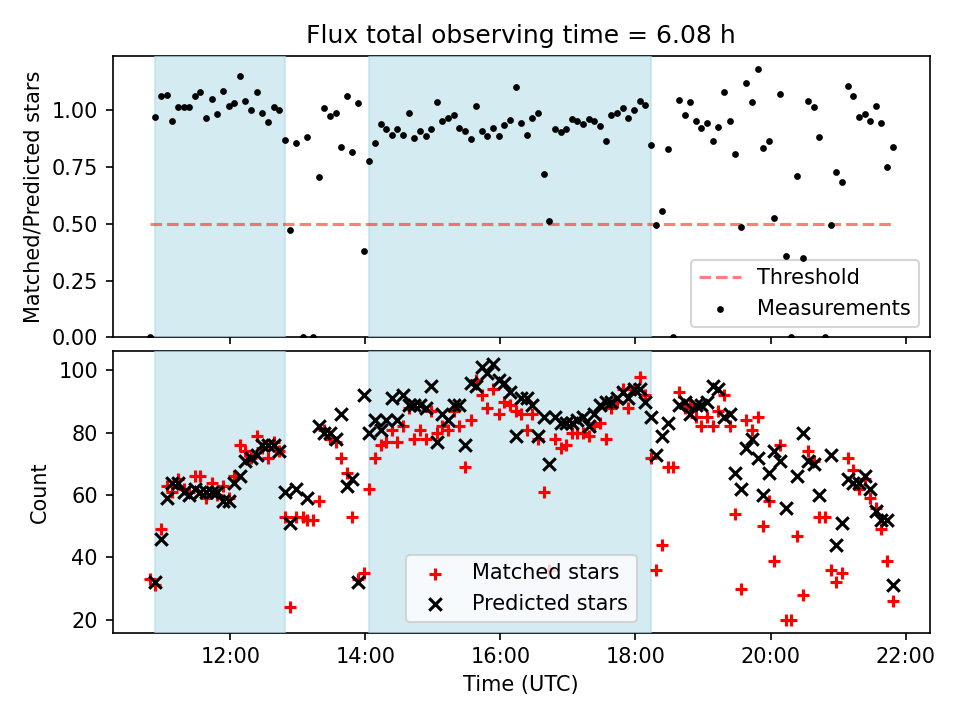 Flux total observing time = 6.08 h

Matched/Predicted stars

1.00
0.75
0.50
0.25
0.00

Threshold
Measurements

Count

100
80
60
40
20

Matched stars
Predicted stars

12:00
14:00
16:00
18:00
20:00
22:00

Time (UTC)